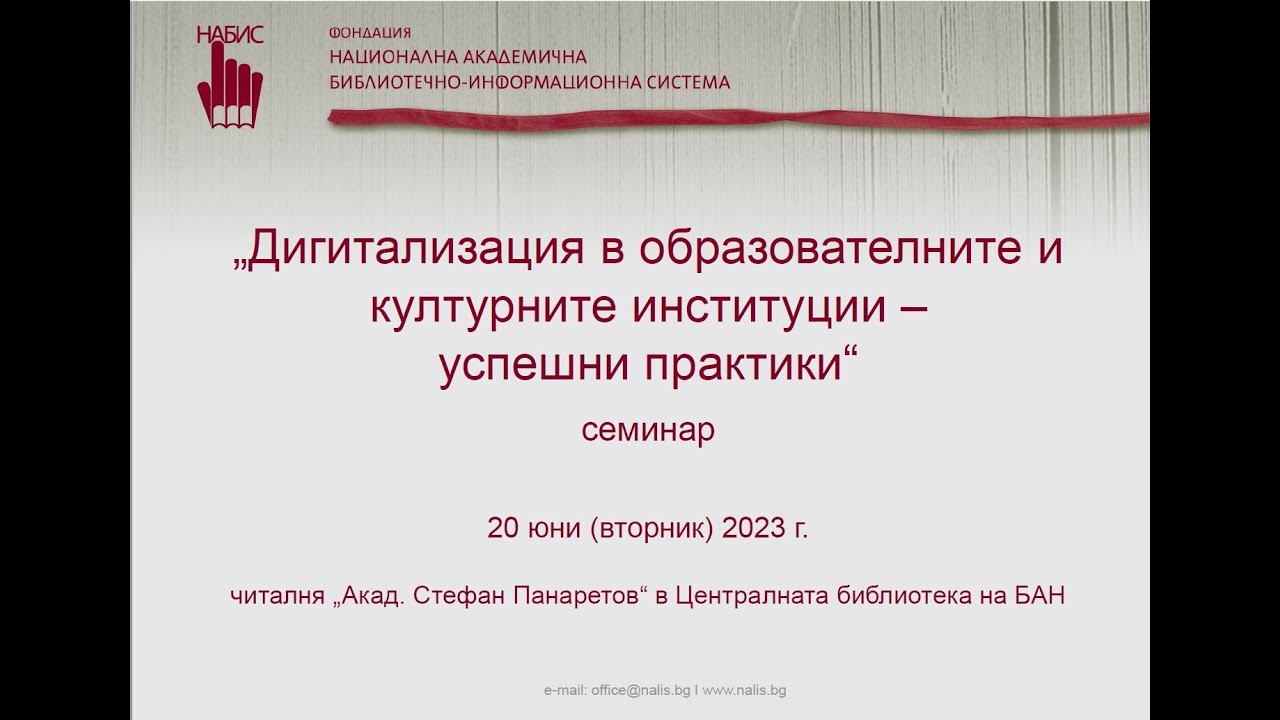 НАБИС

ФОНДАЦИЯ
НАЦИОНАЛНА АКАДЕМИЧНА
БИБЛИОТЕЧНО-ИНФОРМАЦИОННА СИСТЕМА

„Дигитализация в образователните и културните институции – успешни практики“

семинар

20 юни (вторник) 2023 г.

читалня „Акад. Стефан Панаретов“ в Централната библиотека на БАН

e-mail: office@nalis.bg I www.nalis.bg